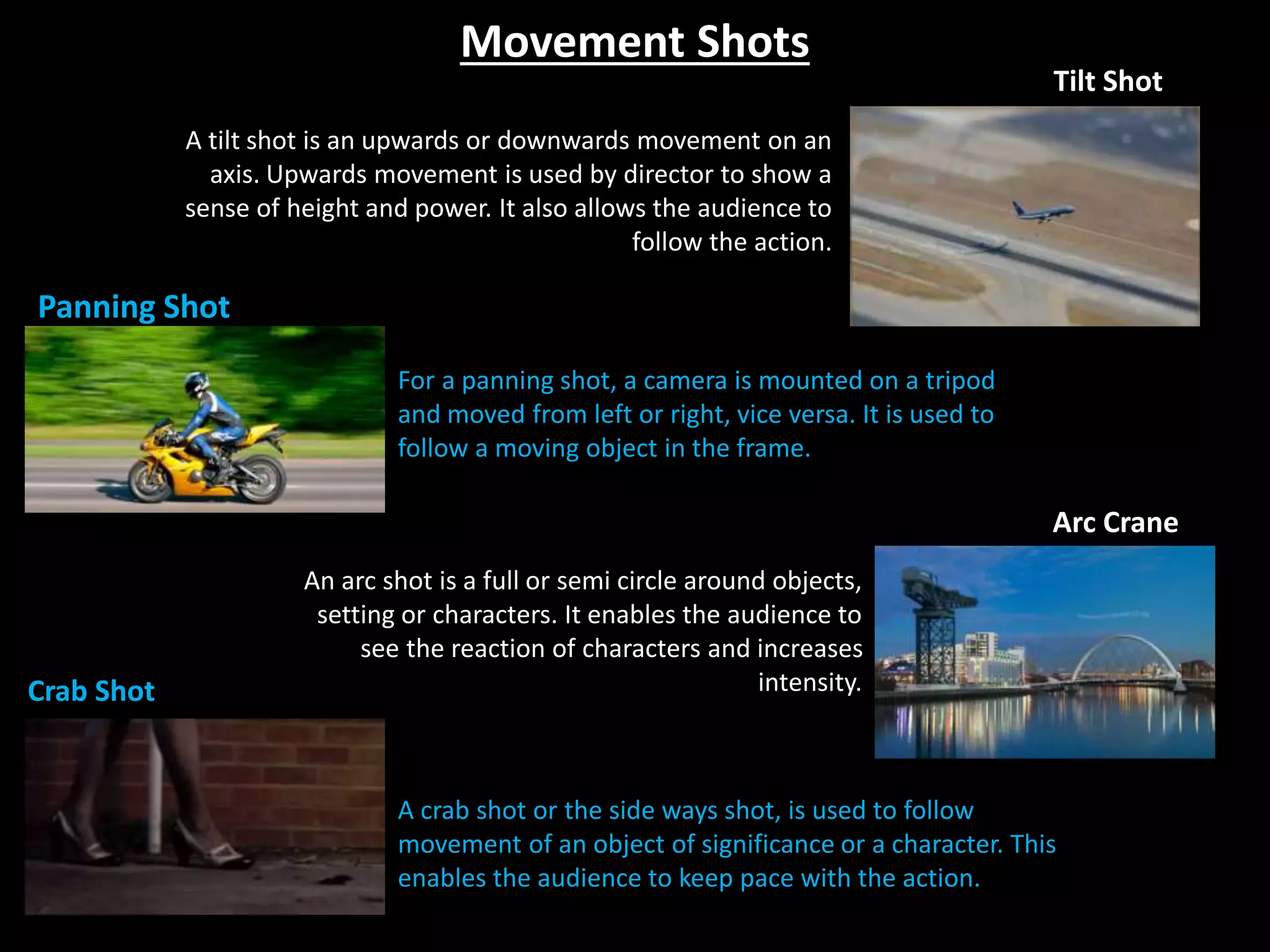 Movement Shots

Tilt Shot

A tilt shot is an upwards or downwards movement on an axis. Upwards movement is used by director to show a sense of height and power. It also allows the audience to follow the action.

Panning Shot

For a panning shot, a camera is mounted on a tripod and moved from left or right, vice versa. It is used to follow a moving object in the frame.

Arc Crane

An arc shot is a full or semi circle around objects, setting or characters. It enables the audience to see the reaction of characters and increases intensity.

Crab Shot

A crab shot or the side ways shot, is used to follow movement of an object of significance or a character. This enables the audience to keep pace with the action.